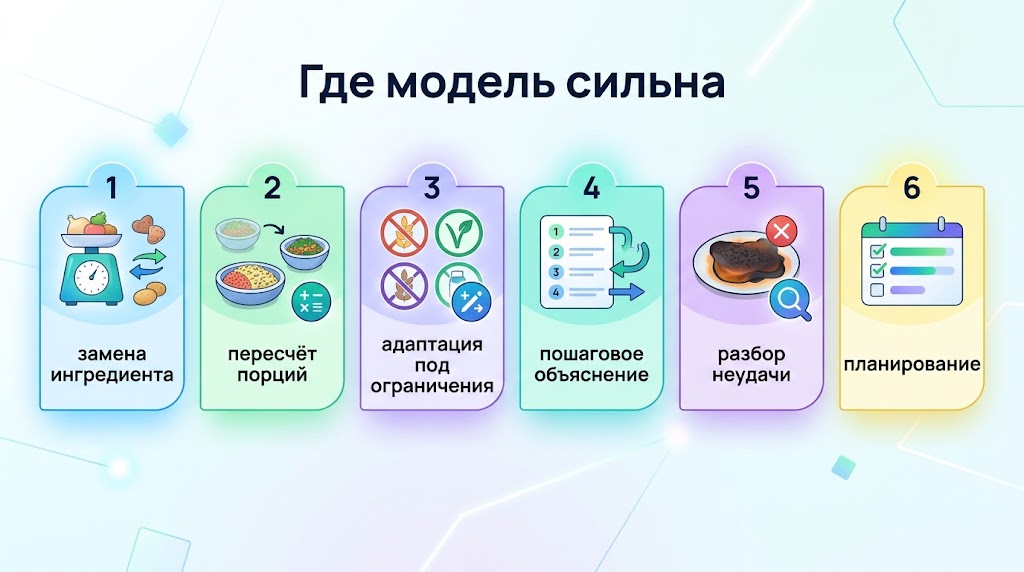 Где модель сильна

1
замена ингредиента

2
пересчёт порций

3
адаптация под ограничения

4
1
2
3
4
пошаговое объяснение

5
разбор неудачи

6
планирование